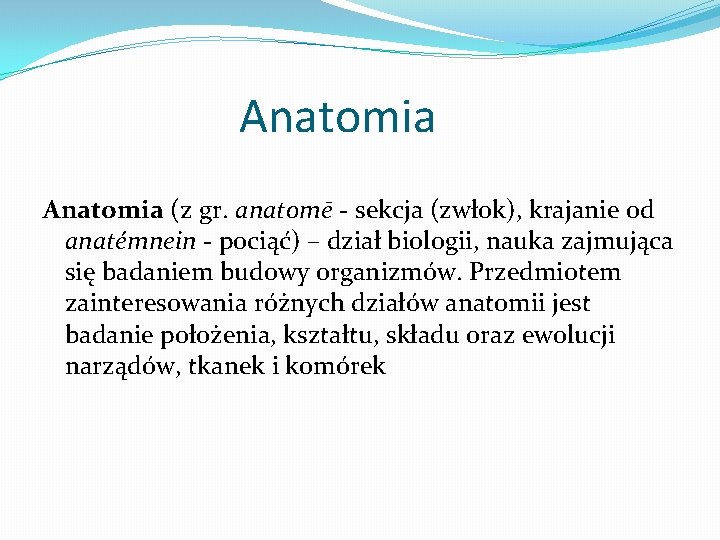 Anatomia

Anatomia (z gr. anatomē - sekcja (zwłok), krajanie od anatémnein - pociąć) – dział biologii, nauka zajmująca się badaniem budowy organizmów. Przedmiotem zainteresowania różnych działów anatomii jest badanie położenia, kształtu, składu oraz ewolucji narządów, tkanek i komórek